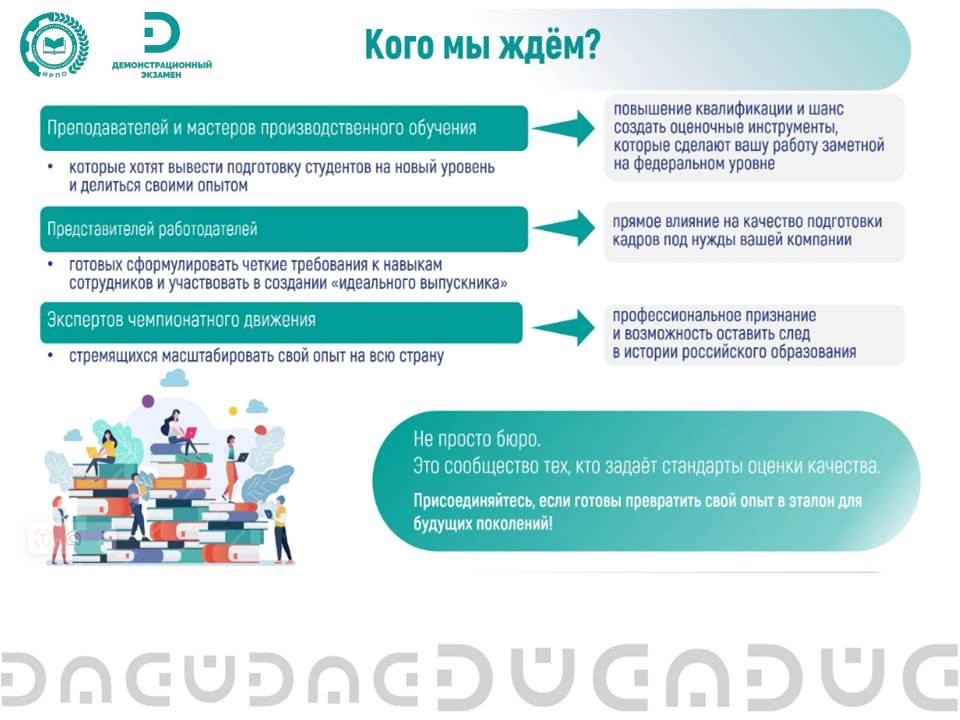 ИРПО

ДЕМОНСТРАЦИОННЫЙ ЭКЗАМЕН

Кого мы ждём?

Преподавателей и мастеров производственного обучения

• которые хотят вывести подготовку студентов на новый уровень и делиться своими опытом

повышение квалификации и шанс создать оценочные инструменты, которые сделают вашу работу заметной на федеральном уровне

Представителей работодателей

• готовых сформулировать четкие требования к навыкам сотрудников и участвовать в создании «идеального выпускника»

прямое влияние на качество подготовки кадров под нужды вашей компании

Экспертов чемпионатного движения

• стремящихся масштабировать свой опыт на всю страну

профессиональное признание и возможность оставить след в истории российского образования

Не просто бюро.
Это сообщество тех, кто задаёт стандарты оценки качества.

Присоединяйтесь, если готовы превратить свой опыт в эталон для будущих поколений!